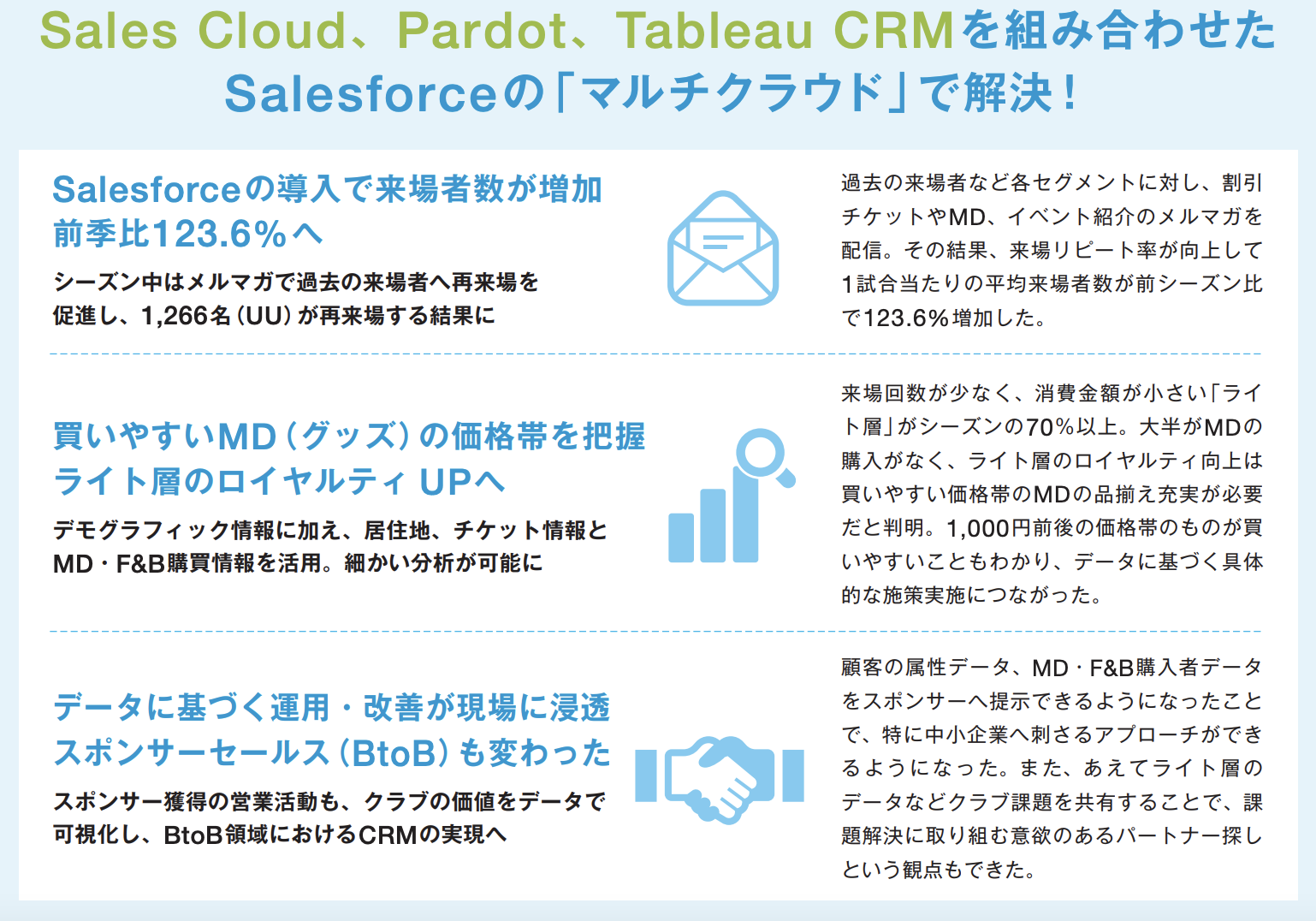 Sales Cloud、Pardot、Tableau CRMを組み合わせた
Salesforceの「マルチクラウド」で解決！

Salesforceの導入で来場者数が増加
前季比123.6%へ

シーズン中はメルマガで過去の来場者へ再来場を促進し、1,266名（UU）が再来場する結果に

過去の来場者など各セグメントに対し、割引チケットやMD、イベント紹介のメルマガを配信。その結果、来場リピート率が向上して1試合当たりの平均来場者数が前シーズン比で123.6%増加した。

買いやすいMD（グッズ）の価格帯を把握
ライト層のロイヤルティ UPへ

デモグラフィック情報に加え、居住地、チケット情報とMD・F&B購買情報を活用。細かい分析が可能に

来場回数が少なく、消費金額が小さい「ライト層」がシーズンの70%以上。大半がMDの購入がなく、ライト層のロイヤルティ向上は買いやすい価格帯のMDの品揃え充実が必要だと判明。1,000円前後の価格帯のものが買いやすいこともわかり、データに基づく具体的な施策実施につながった。

データに基づく運用・改善が現場に浸透
スポンサーセールス（BtoB）も変わった

スポンサー獲得の営業活動も、クラブの価値をデータで可視化し、BtoB領域におけるCRMの実現へ

顧客の属性データ、MD・F&B購入者データをスポンサーへ提示できるようになったことで、特に中小企業へ刺さるアプローチができるようになった。また、あえてライト層のデータなどクラブ課題を共有することで、課題解決に取り組む意欲のあるパートナー探しという観点もできた。